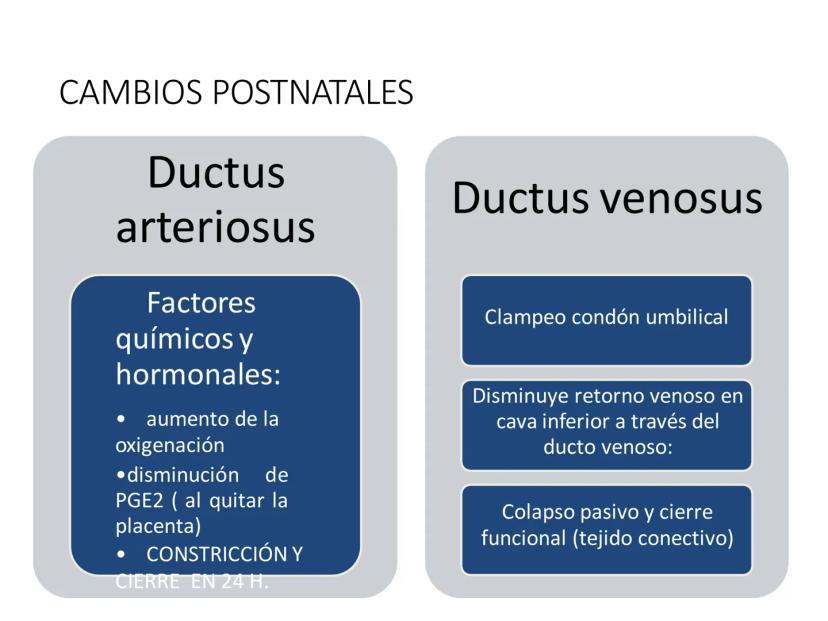 CAMBIOS POSTNATALES

Ductus arteriosus

Factores químicos y hormonales:

• aumento de la oxigenación
•disminución de PGE2 ( al quitar la placenta)
• CONSTRICCIÓN Y CIERRE EN 24 H.

Ductus venosus

Clampeo condón umbilical

Disminuye retorno venoso en cava inferior a través del ducto venoso:

Colapso pasivo y cierre funcional (tejido conectivo)